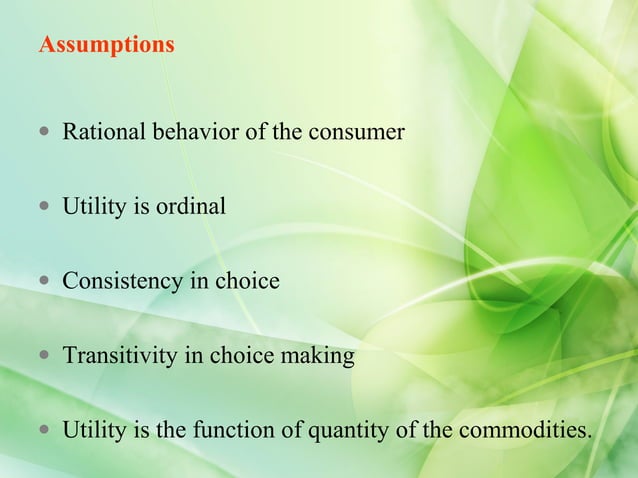 Assumptions

• Rational behavior of the consumer

• Utility is ordinal

• Consistency in choice

• Transitivity in choice making

• Utility is the function of quantity of the commodities.